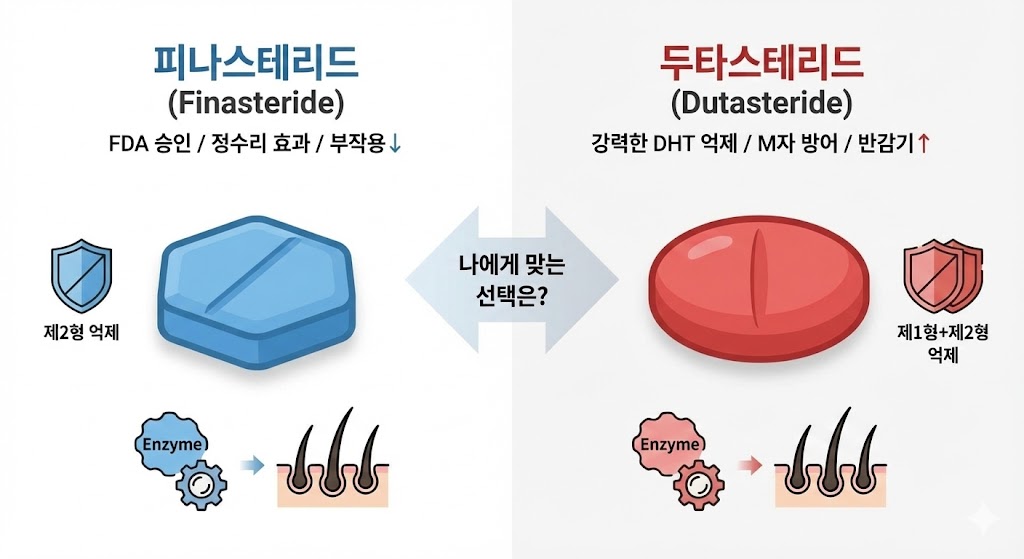 피나스테리드
(Finasteride)
FDA 승인 / 정수리 효과 / 부작용↓

제2형 억제

Enzyme

나에게 맞는 선택은?

두타스테리드
(Dutasteride)
강력한 DHT 억제 / M자 방어 / 반감기↑

제1형+제2형 억제

Enzyme